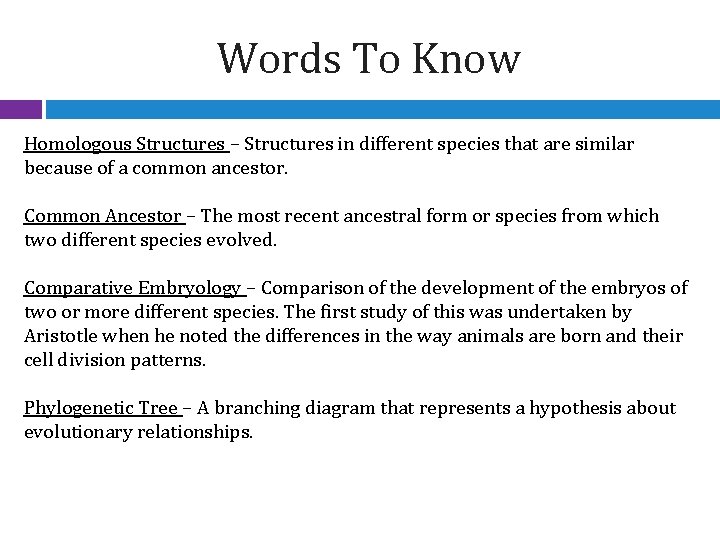 Words To Know

Homologous Structures – Structures in different species that are similar because of a common ancestor.

Common Ancestor – The most recent ancestral form or species from which two different species evolved.

Comparative Embryology – Comparison of the development of the embryos of two or more different species. The first study of this was undertaken by Aristotle when he noted the differences in the way animals are born and their cell division patterns.

Phylogenetic Tree – A branching diagram that represents a hypothesis about evolutionary relationships.